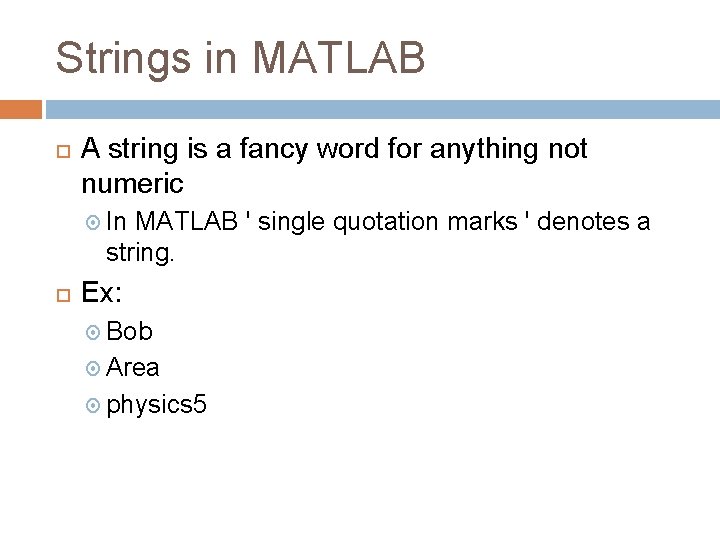 Strings in MATLAB

A string is a fancy word for anything not numeric

In MATLAB ' single quotation marks ' denotes a string.

Ex:

Bob

Area

physics5